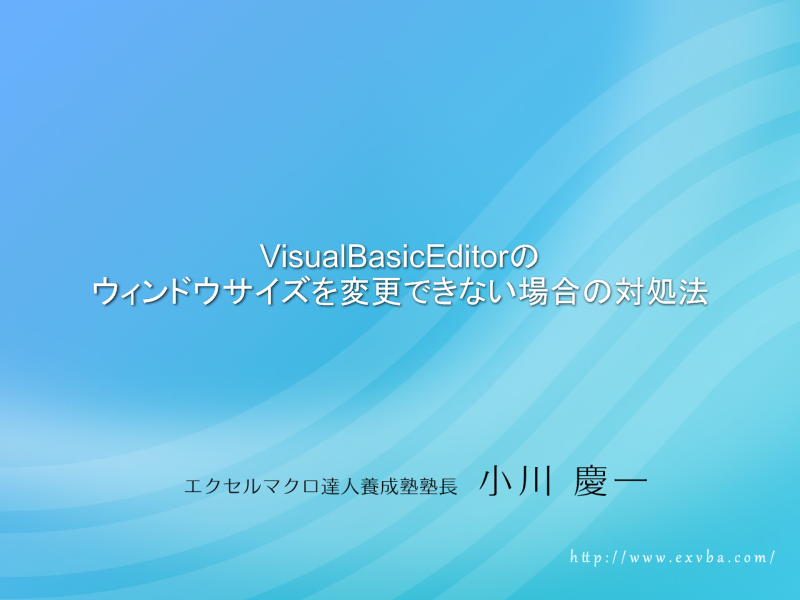 VisualBasicEditorの
ウィンドウサイズを変更できない場合の対処法

エクセルマクロ達人養成塾塾長　小川 慶一

http://www.exvba.com/